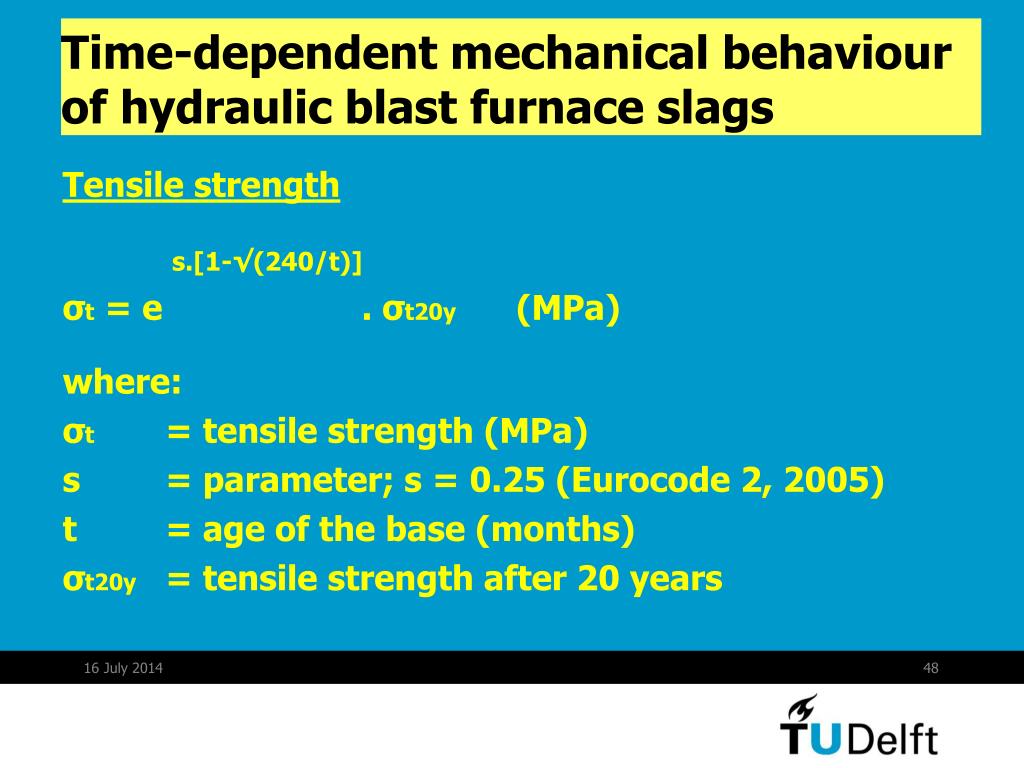 Time-dependent mechanical behaviour of hydraulic blast furnace slags

Tensile strength

$\sigma_t = e^{s.[1-\sqrt{(240/t)}]} . \sigma_{t20y}$ (MPa)

where:
$\sigma_t$ = tensile strength (MPa)
s = parameter; s = 0.25 (Eurocode 2, 2005)
t = age of the base (months)
$\sigma_{t20y}$ = tensile strength after 20 years

16 July 2014

48

TUDelft